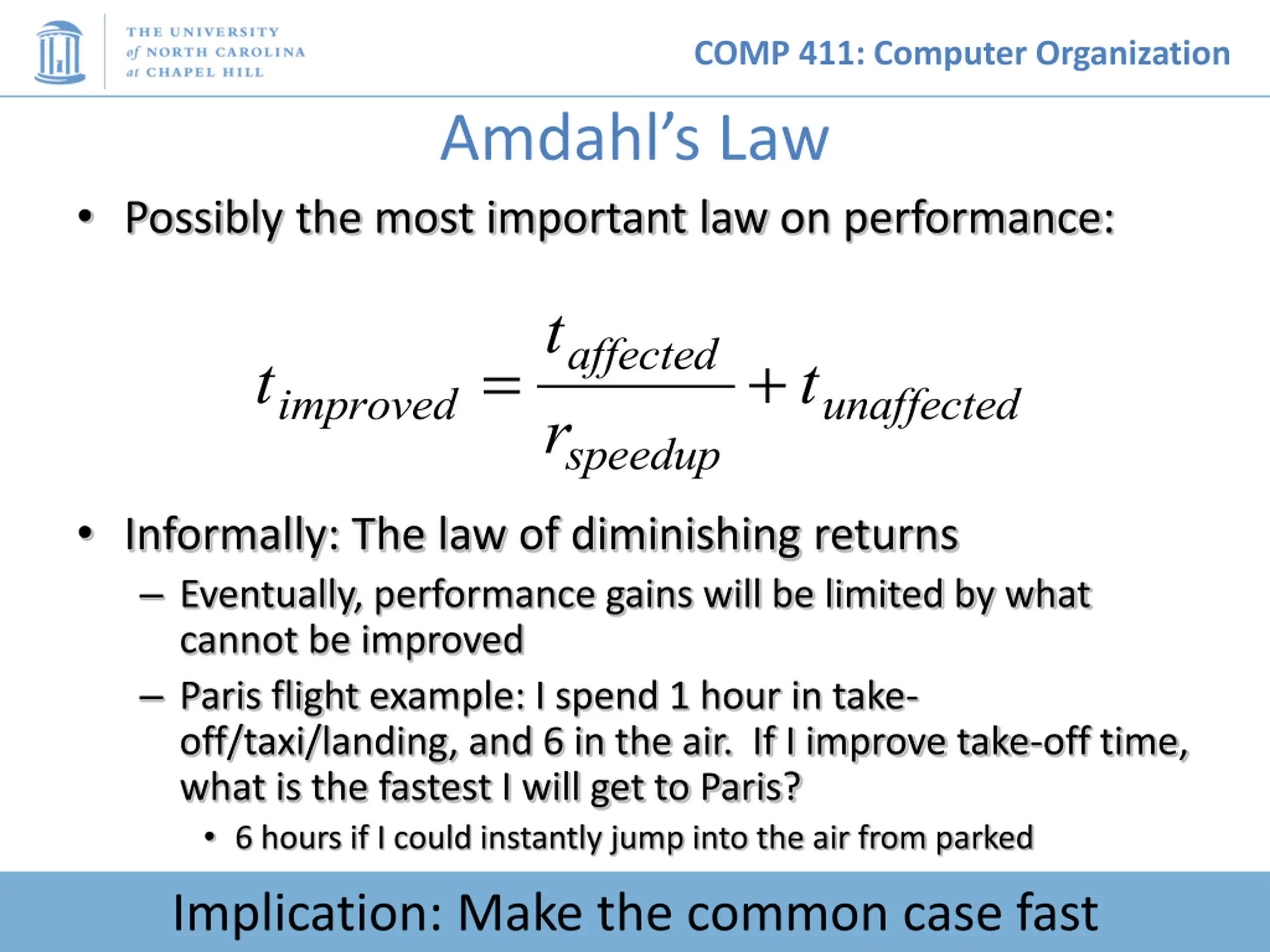 THE UNIVERSITY of NORTH CAROLINA at CHAPEL HILL

COMP 411: Computer Organization

Amdahl's Law

• Possibly the most important law on performance:

$t_{improved} = \frac{t_{affected}}{r_{speedup}} + t_{unaffected}$

• Informally: The law of diminishing returns
– Eventually, performance gains will be limited by what cannot be improved
– Paris flight example: I spend 1 hour in take-off/taxi/landing, and 6 in the air. If I improve take-off time, what is the fastest I will get to Paris?
• 6 hours if I could instantly jump into the air from parked

Implication: Make the common case fast